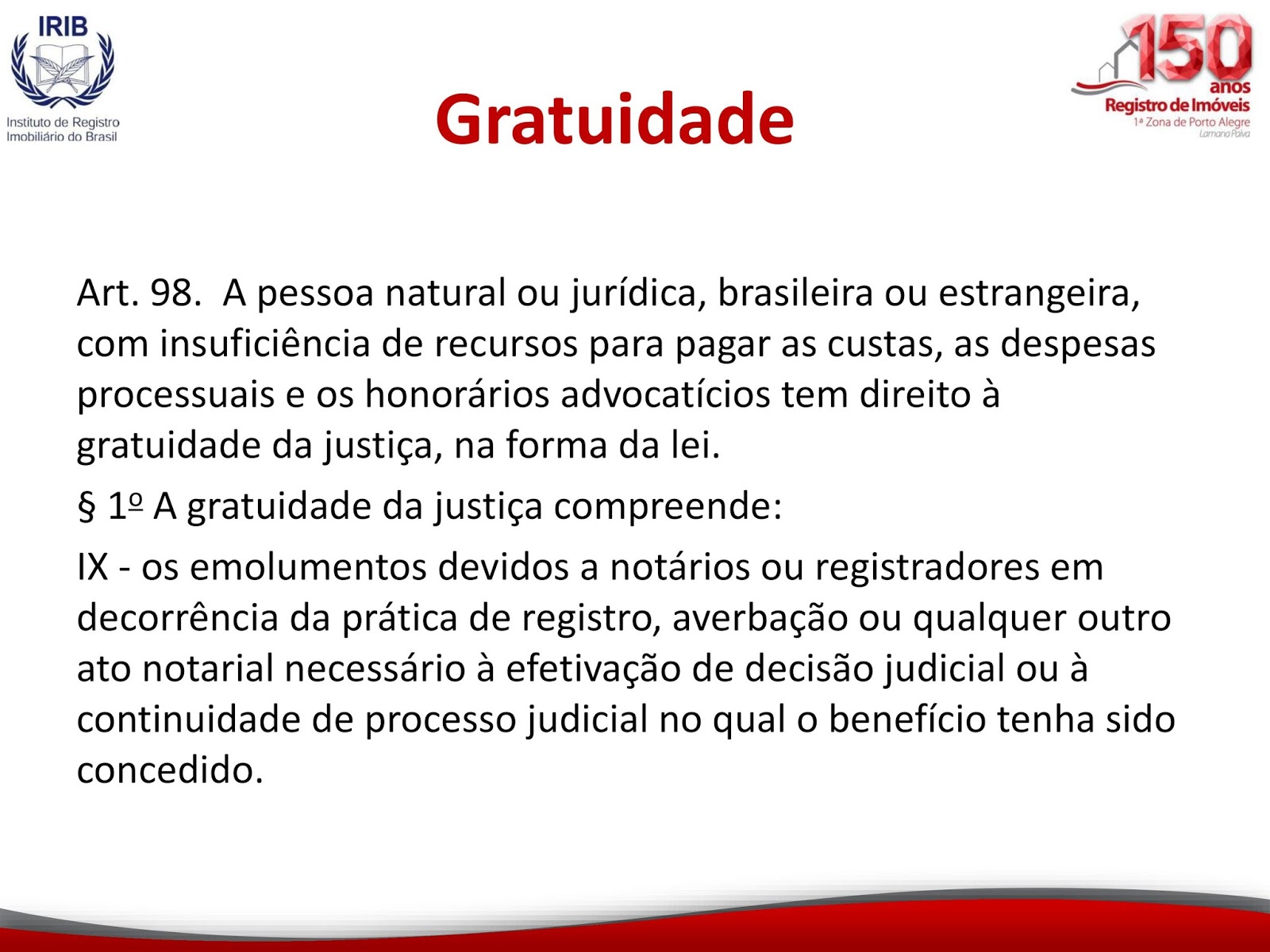 IRIB
Instituto de Registro Imobiliário do Brasil

Gratuidade

150 anos
Registro de Imóveis
1ª Zona de Porto Alegre
Lamana Paiva

Art. 98. A pessoa natural ou jurídica, brasileira ou estrangeira, com insuficiência de recursos para pagar as custas, as despesas processuais e os honorários advocatícios tem direito à gratuidade da justiça, na forma da lei.

§ 1º A gratuidade da justiça compreende:

IX - os emolumentos devidos a notários ou registradores em decorrência da prática de registro, averbação ou qualquer outro ato notarial necessário à efetivação de decisão judicial ou à continuidade de processo judicial no qual o benefício tenha sido concedido.